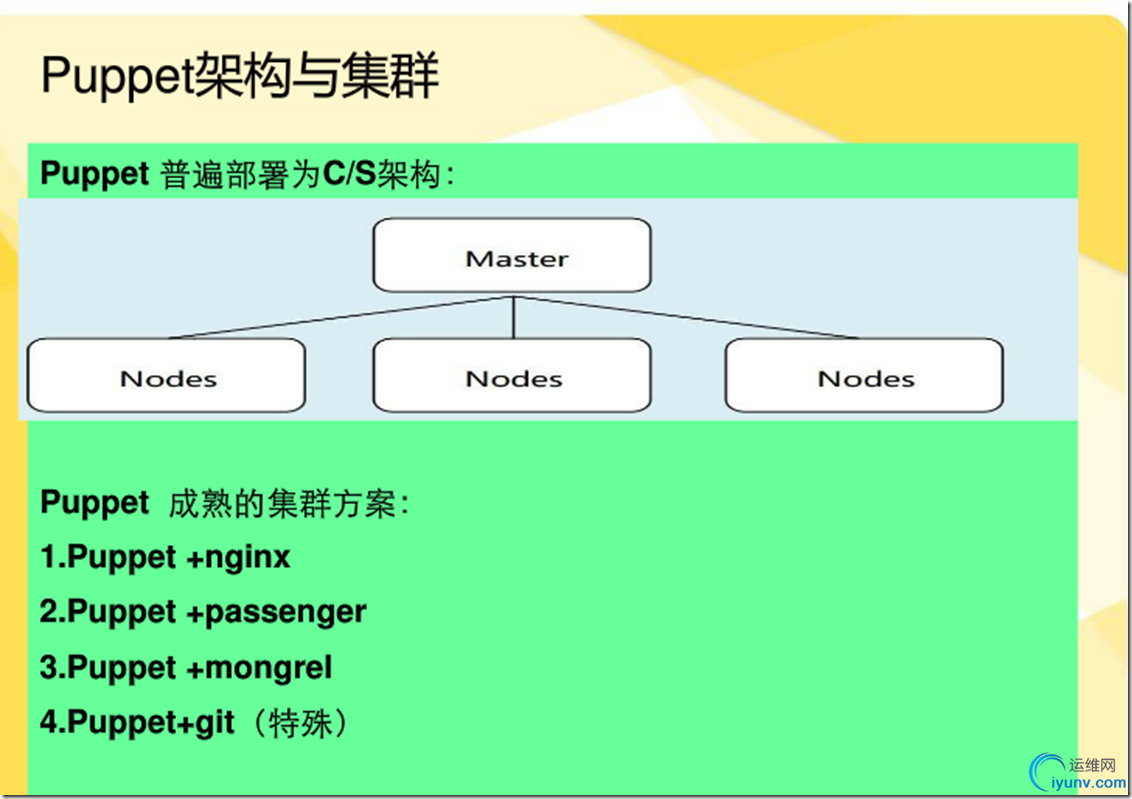 Puppet架构与集群

Puppet 普遍部署为C/S架构:

Master

Nodes

Nodes

Nodes

Puppet 成熟的集群方案:

1.Puppet +nginx

2.Puppet +passenger

3.Puppet +mongrel

4.Puppet+git（特殊）

运维网
iyunv.com